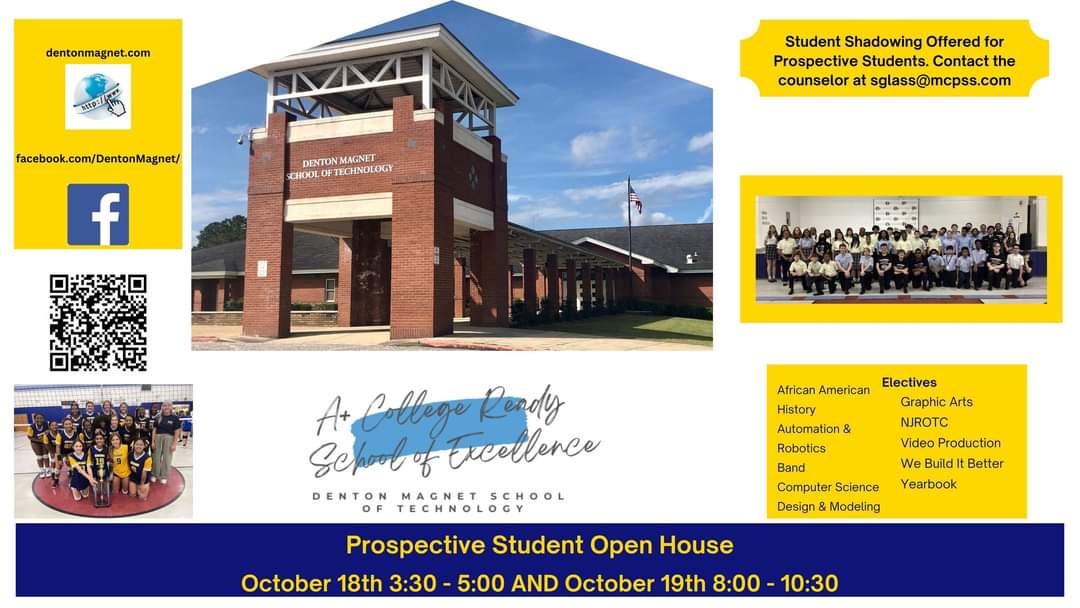 dentonmagnet.com

http://www

facebook.com/DentonMagnet/

DENTON MAGNET SCHOOL OF TECHNOLOGY

Student Shadowing Offered for Prospective Students. Contact the counselor at sglass@mcpss.com

A+ College Ready School of Excellence

DENTON MAGNET SCHOOL OF TECHNOLOGY

Electives

African American History
Automation & Robotics
Band
Computer Science
Design & Modeling

Graphic Arts
NJROTC
Video Production
We Build It Better
Yearbook

Prospective Student Open House

October 18th 3:30 - 5:00 AND October 19th 8:00 - 10:30